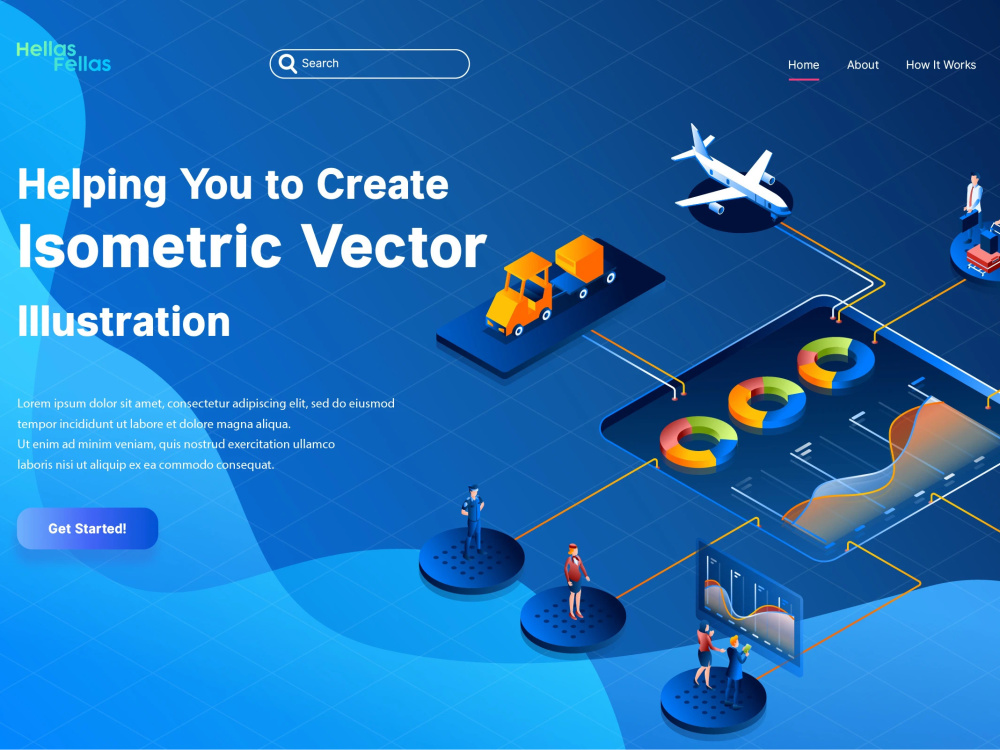 Hellas Fellas

Search

Home About How It Works

Helping You to Create
Isometric Vector
Illustration

Lorem ipsum dolor sit amet, consectetur adipiscing elit, sed do eiusmod tempor incididunt ut labore et dolore magna aliqua.
Ut enim ad minim veniam, quis nostrud exercitation ullamco laboris nisi ut aliquip ex ea commodo consequat.

Get Started!